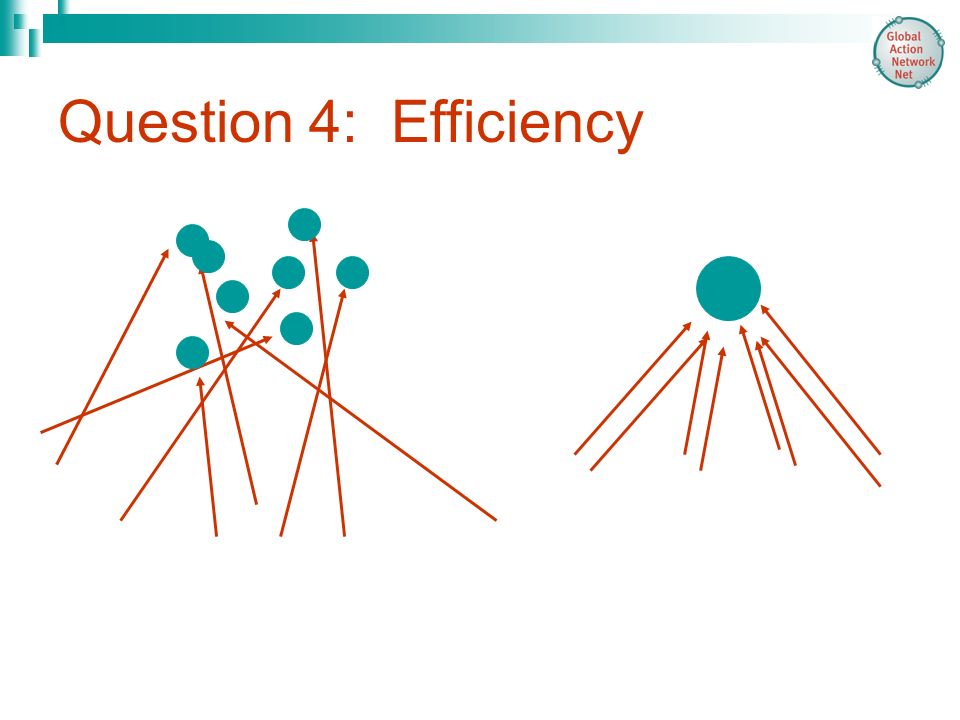 Global Action Network Net

Question 4: Efficiency